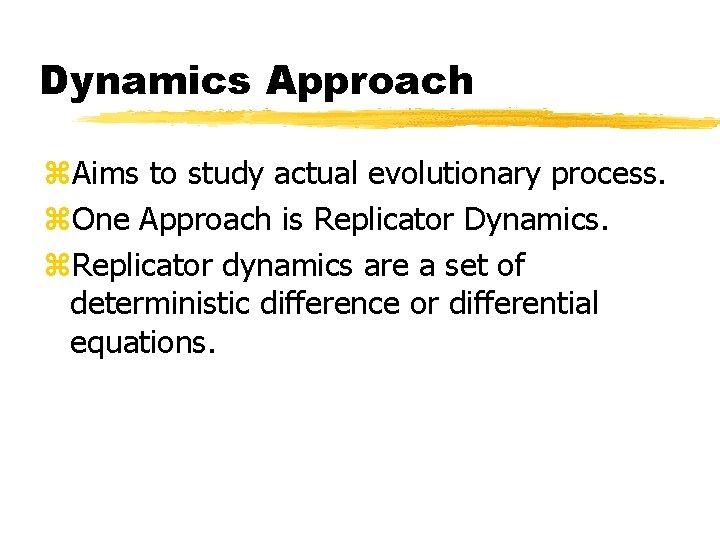 Dynamics Approach

⌘Aims to study actual evolutionary process.

⌘One Approach is Replicator Dynamics.

⌘Replicator dynamics are a set of deterministic difference or differential equations.